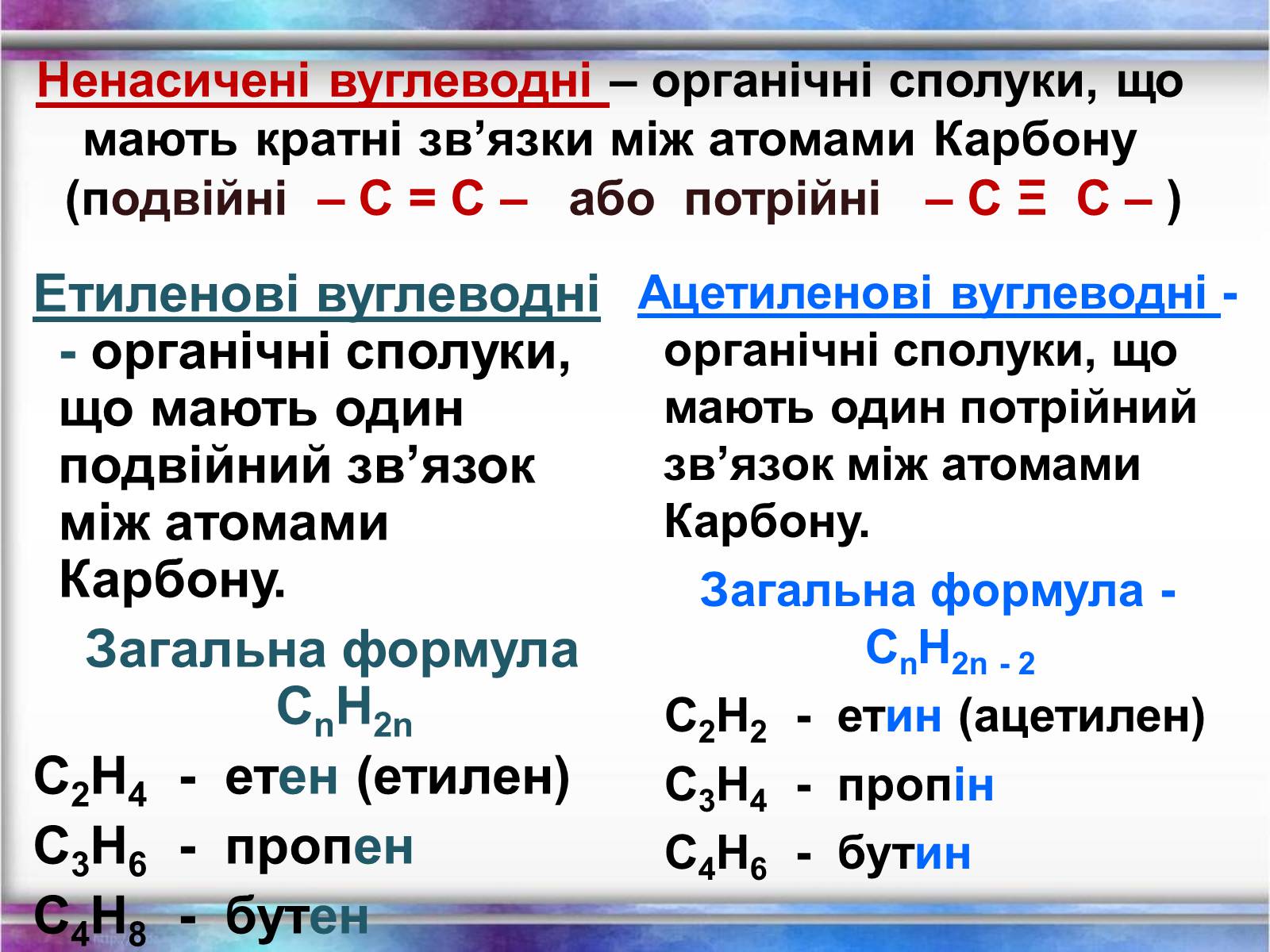 Ненасичені вуглеводні – органічні сполуки, що мають кратні зв’язки між атомами Карбону (подвійні – С = С – або потрійні – С Ξ С – )

Етиленові вуглеводні - органічні сполуки, що мають один подвійний зв’язок між атомами Карбону.

Загальна формула $C_nH_{2n}$

$C_2H_4$ - етен (етилен)

$C_3H_6$ - пропен

$C_4H_8$ - бутен

Ацетиленові вуглеводні - органічні сполуки, що мають один потрійний зв’язок між атомами Карбону.

Загальна формула - $C_nH_{2n-2}$

$C_2H_2$ - етин (ацетилен)

$C_3H_4$ - пропін

$C_4H_6$ - бутин